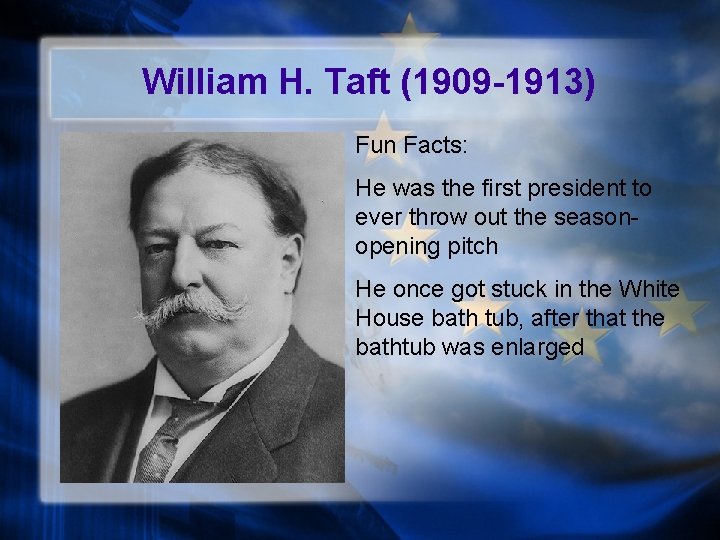 William H. Taft (1909-1913)

Fun Facts:

He was the first president to ever throw out the season-opening pitch

He once got stuck in the White House bath tub, after that the bathtub was enlarged